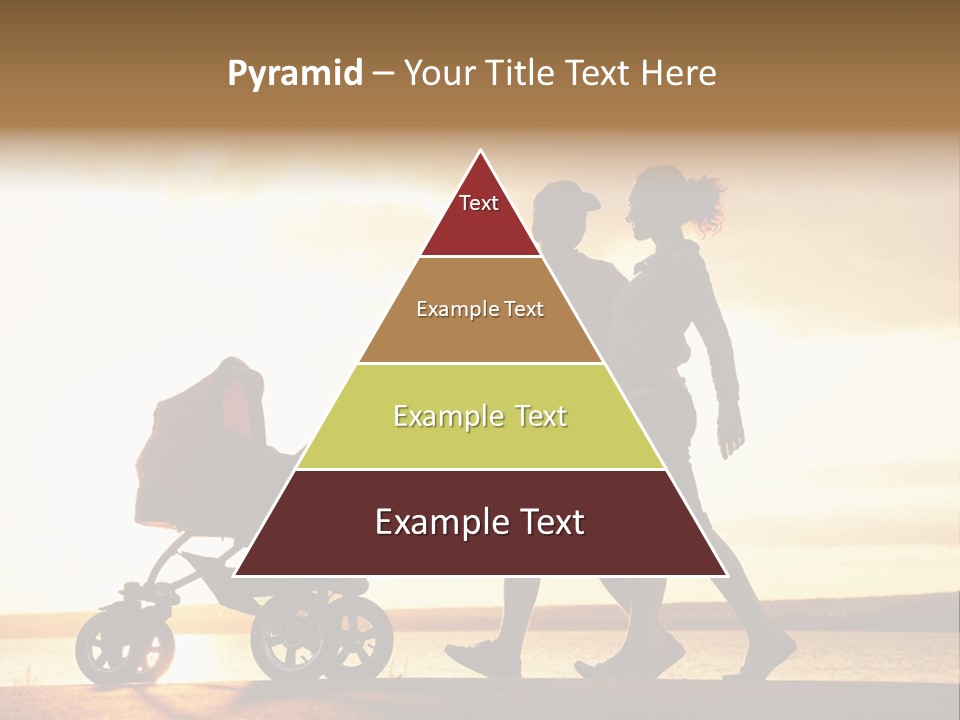 Pyramid – Your Title Text Here

Text

Example Text

Example Text

Example Text